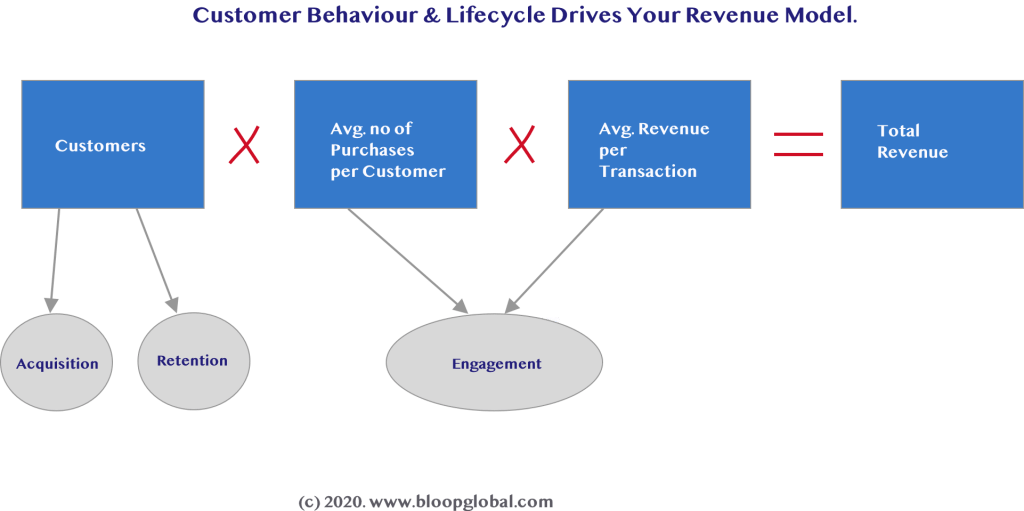 Customer Behaviour & Lifecycle Drives Your Revenue Model.

Customers

X

Avg. no of Purchases per Customer

X

Avg. Revenue per Transaction

=

Total Revenue

Acquisition

Retention

Engagement

(c) 2020. www.bloopglobal.com